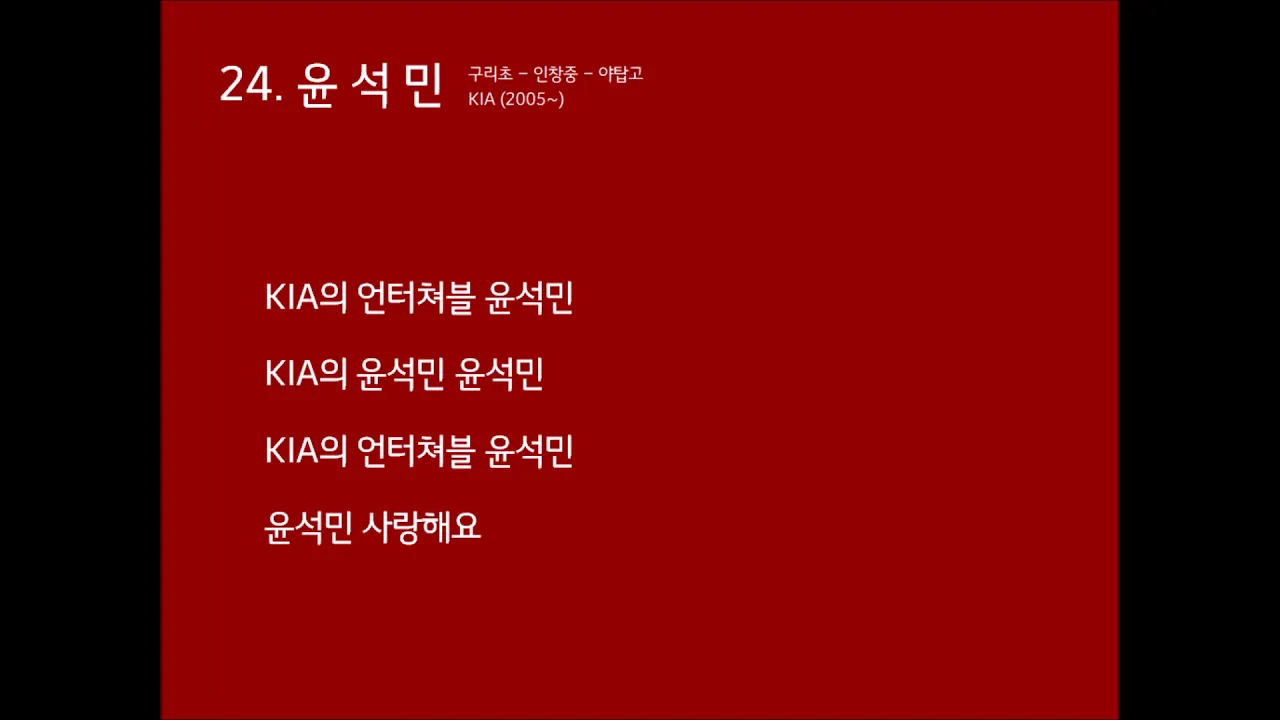 24. 윤 석 민

구리초 – 인창중 – 야탑고
KIA (2005~)

KIA의 언터쳐블 윤석민

KIA의 윤석민 윤석민

KIA의 언터쳐블 윤석민

윤석민 사랑해요